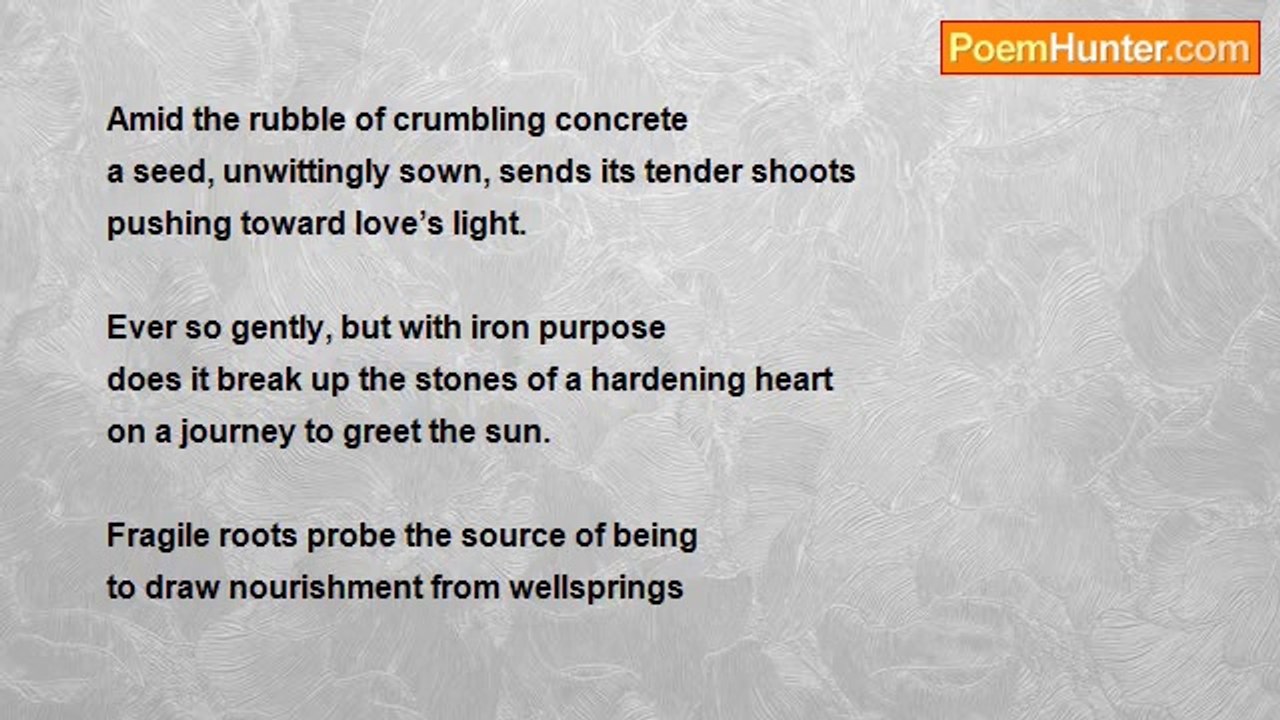 PoemHunter.com

Amid the rubble of crumbling concrete
a seed, unwittingly sown, sends its tender shoots
pushing toward love’s light.

Ever so gently, but with iron purpose
does it break up the stones of a hardening heart
on a journey to greet the sun.

Fragile roots probe the source of being
to draw nourishment from wellsprings